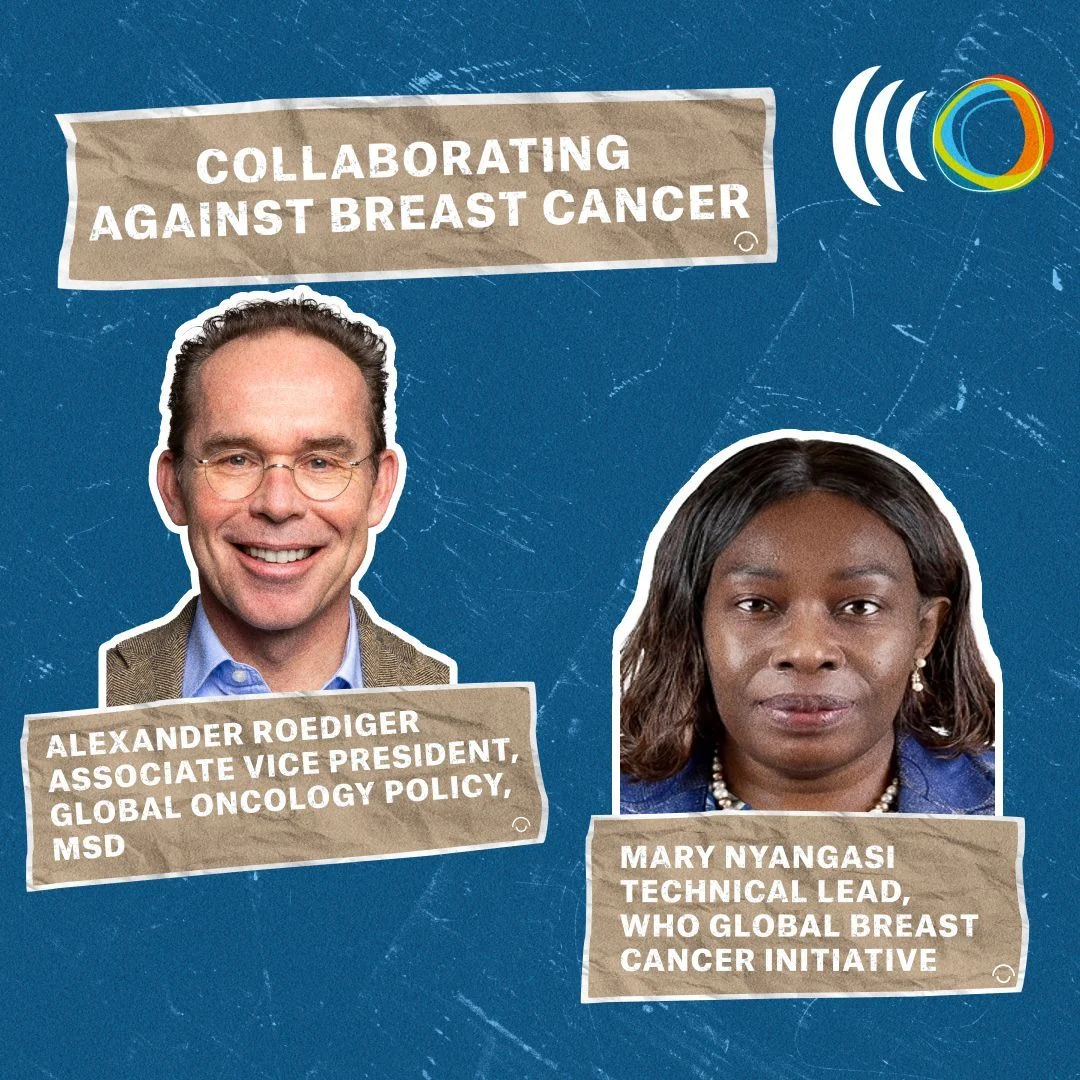 COLLABORATING AGAINST BREAST CANCER

ALEXANDER ROEDIGER
ASSOCIATE VICE PRESIDENT, GLOBAL ONCOLOGY POLICY, MSD

MARY NYANGASI
TECHNICAL LEAD, WHO GLOBAL BREAST CANCER INITIATIVE